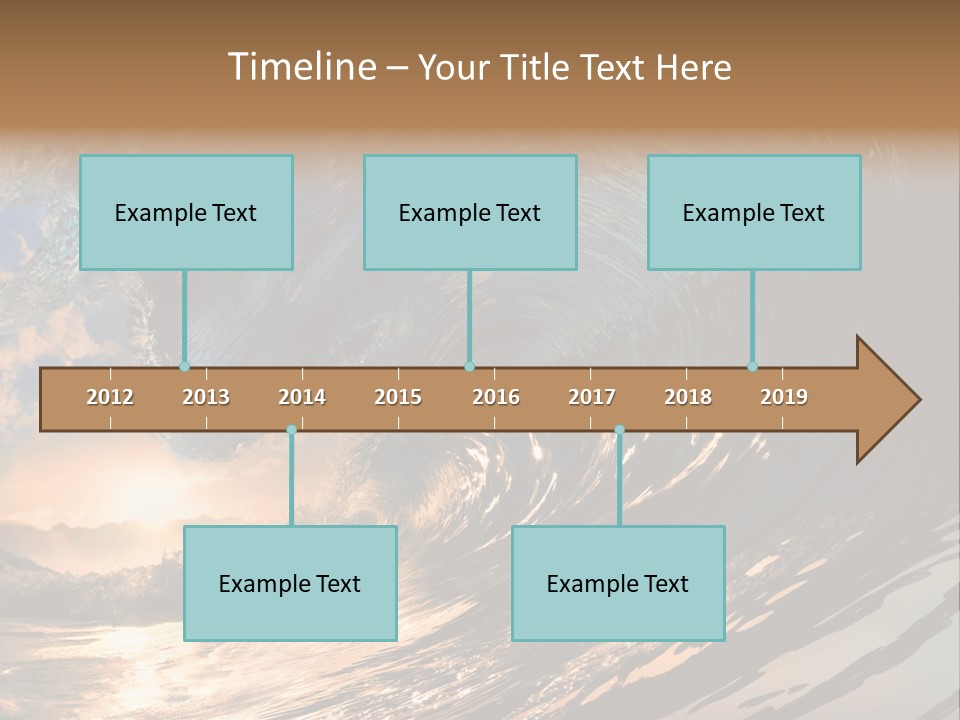 Timeline – Your Title Text Here

Example Text

Example Text

Example Text

2012 2013 2014 2015 2016 2017 2018 2019

Example Text

Example Text